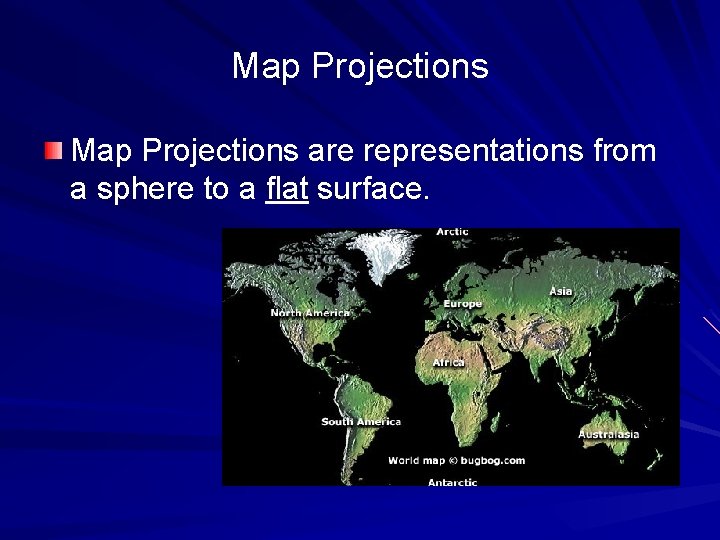 Map Projections

Map Projections are representations from a sphere to a flat surface.

Arctic
North America
Europe
Asia
Africa
South America
Australasia
World map © bugbog.com
Antarctic